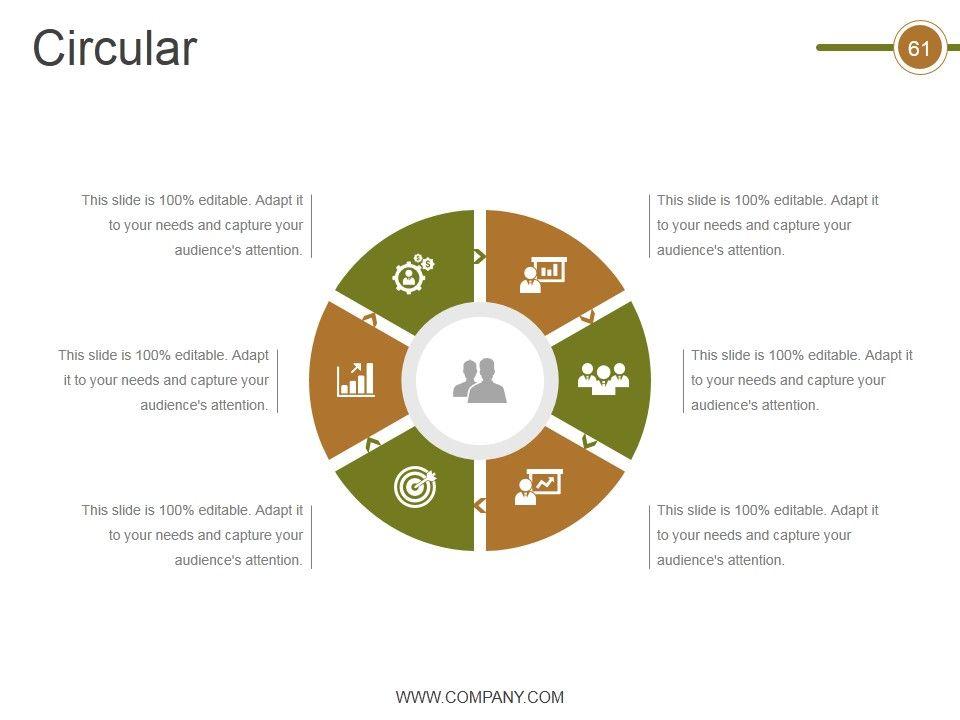 Circular

61

This slide is 100% editable. Adapt it to your needs and capture your audience's attention.

This slide is 100% editable. Adapt it to your needs and capture your audience's attention.

This slide is 100% editable. Adapt it to your needs and capture your audience's attention.

This slide is 100% editable. Adapt it to your needs and capture your audience's attention.

This slide is 100% editable. Adapt it to your needs and capture your audience's attention.

This slide is 100% editable. Adapt it to your needs and capture your audience's attention.

WWW.COMPANY.COM